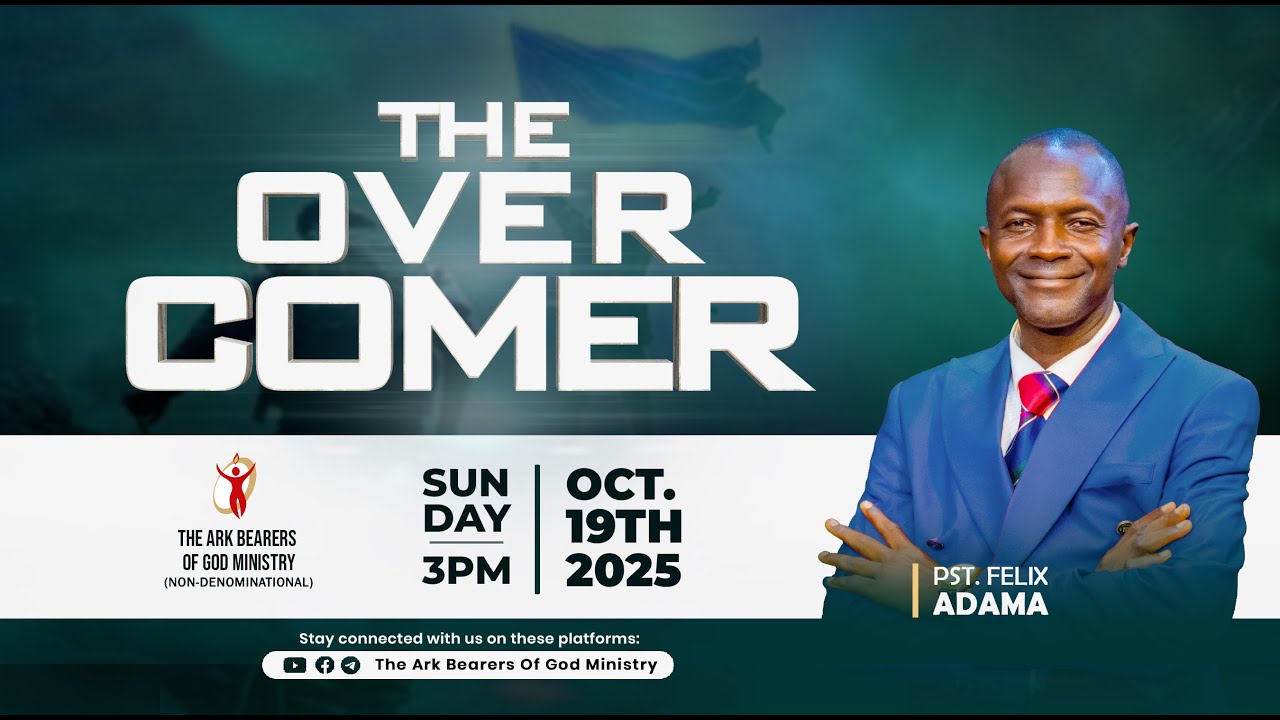 THE OVER COMER

THE ARK BEARERS OF GOD MINISTRY (NON-DENOMINATIONAL)

SUN DAY 3PM

OCT. 19TH 2025

PST. FELIX ADAMA

Stay connected with us on these platforms:

The Ark Bearers Of God Ministry